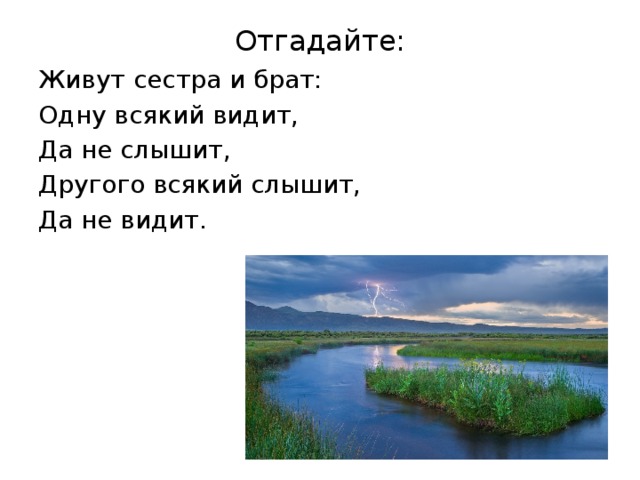 Отгадайте:

Живут сестра и брат:
Одну всякий видит,
Да не слышит,
Другого всякий слышит,
Да не видит.